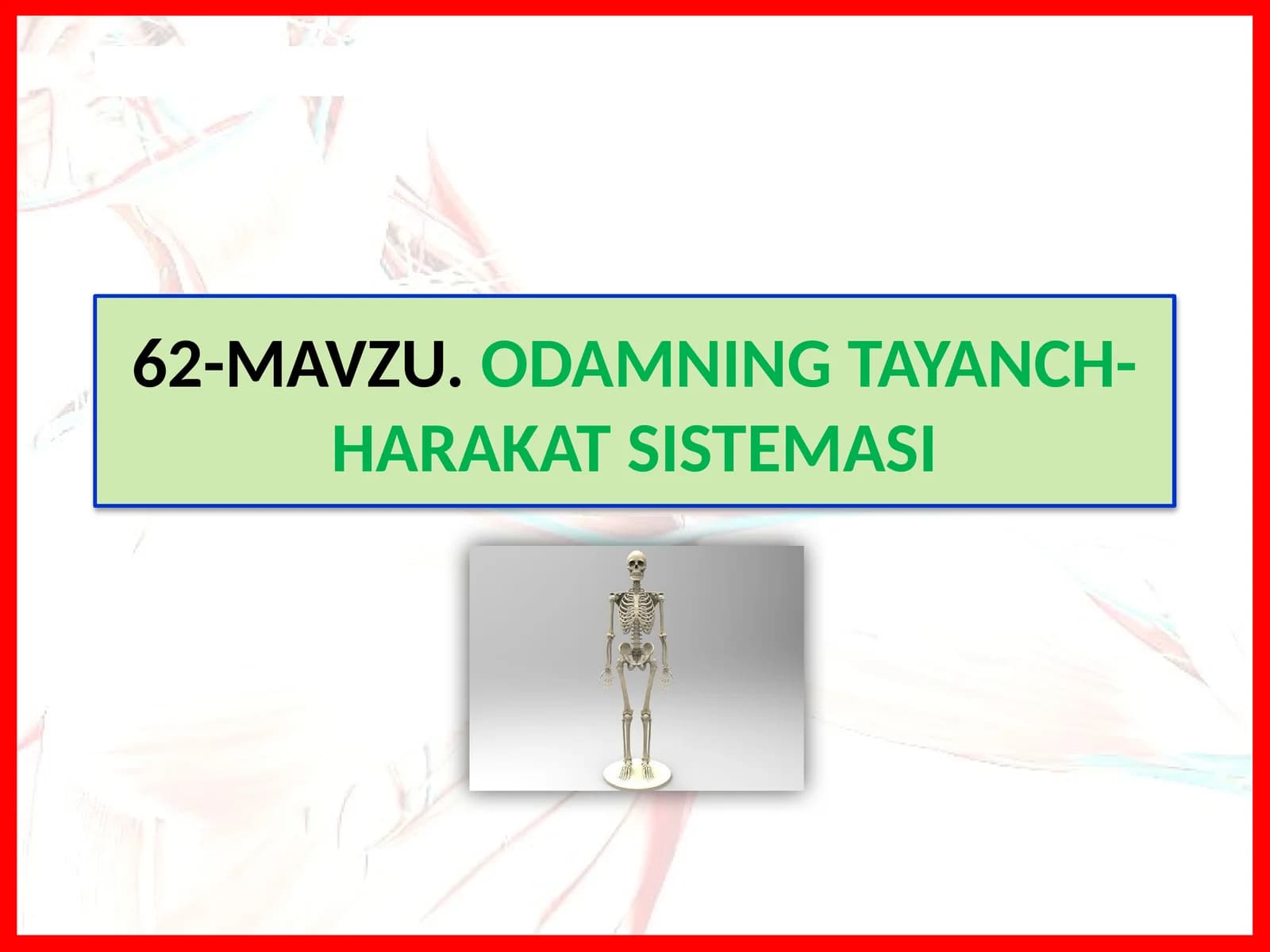 62-MAVZU. ODAMNING TAYANCH-HARAKAT SISTEMASI